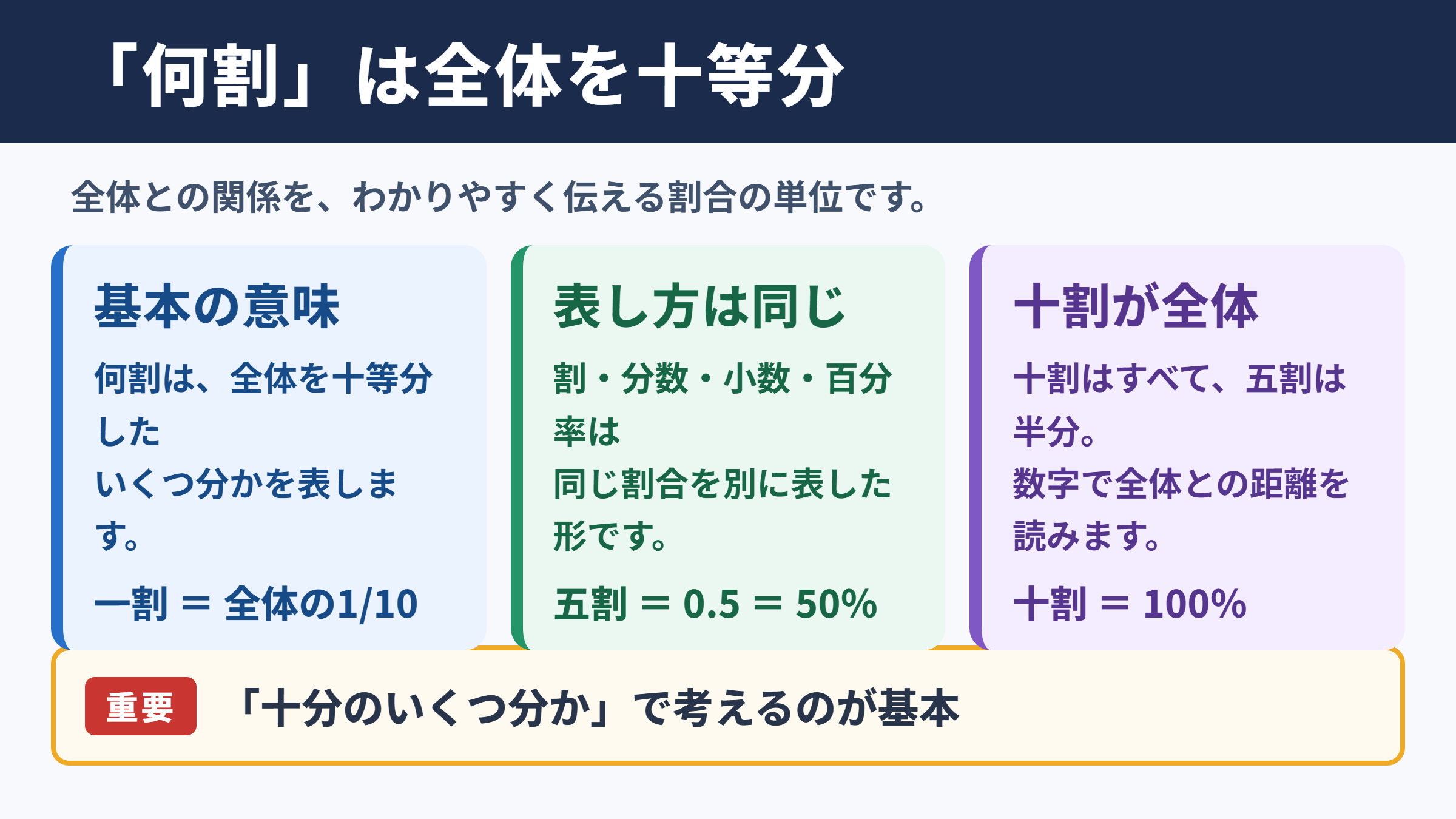 「何割」は全体を十等分

全体との関係を、わかりやすく伝える割合の単位です。

基本の意味

何割は、全体を十等分した
いくつ分かを表します。

一割 ＝ 全体の1/10

表し方は同じ

割・分数・小数・百分率は
同じ割合を別に表した形です。

五割 ＝ 0.5 ＝ 50%

十割が全体

十割はすべて、五割は半分。
数字で全体との距離を読みます。

十割 ＝ 100%

重要

「十分のいくつ分か」で考えるのが基本